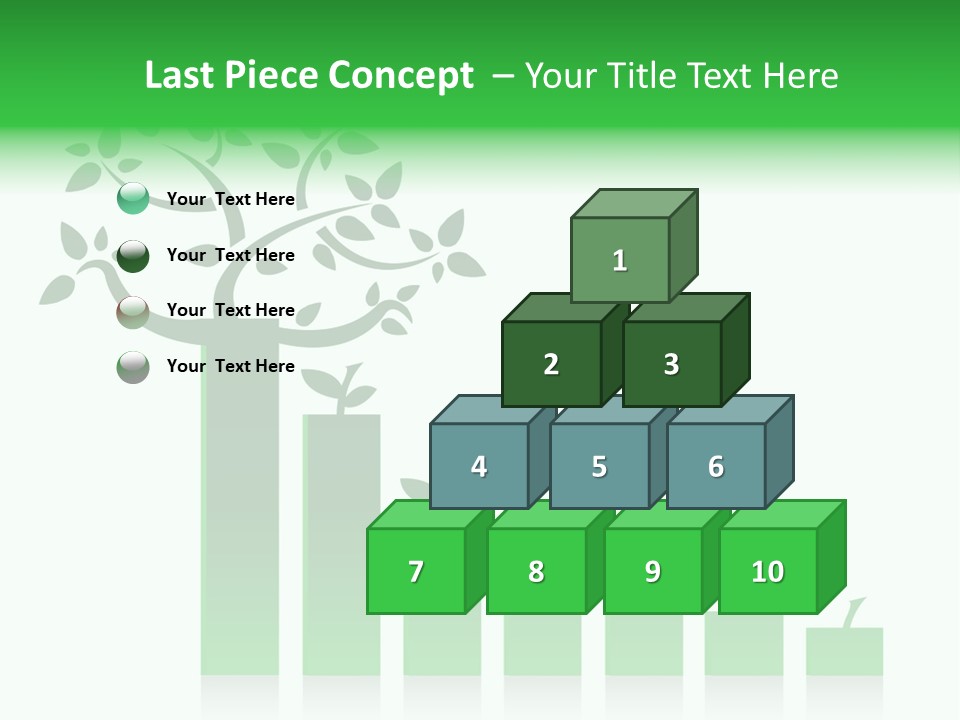 Last Piece Concept – Your Title Text Here

Your Text Here

Your Text Here

Your Text Here

Your Text Here

1

2

3

4

5

6

7

8

9

10